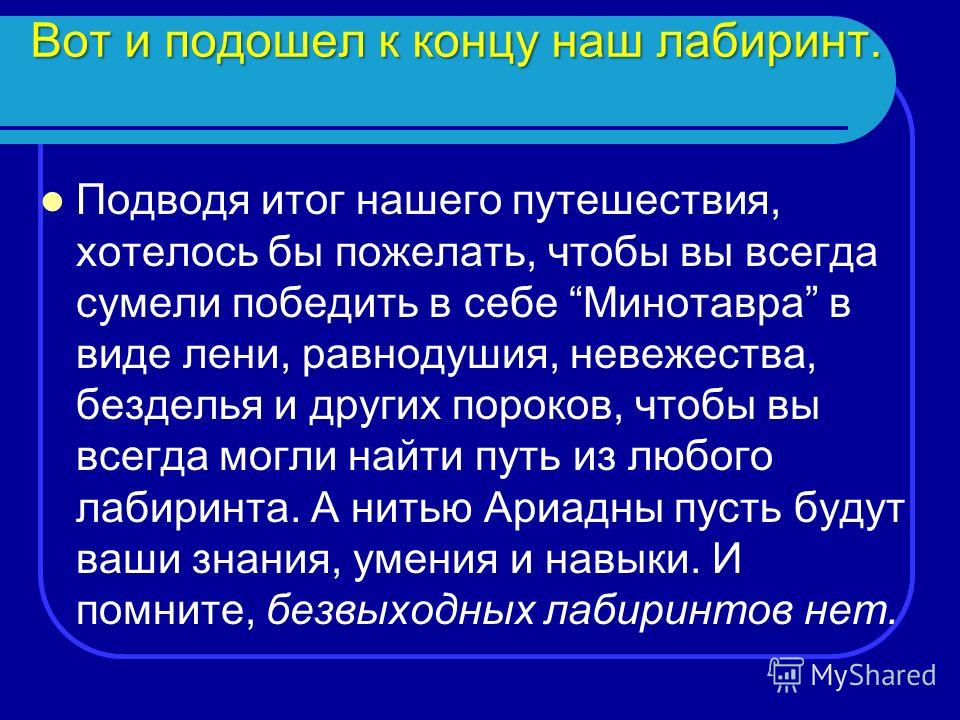 Вот и подошел к концу наш лабиринт.

Подводя итог нашего путешествия, хотелось бы пожелать, чтобы вы всегда сумели победить в себе “Минотавра” в виде лени, равнодушия, невежества, безделья и других пороков, чтобы вы всегда могли найти путь из любого лабиринта. А нитью Ариадны пусть будут ваши знания, умения и навыки. И помните, безвыходных лабиринтов нет.

MyShared